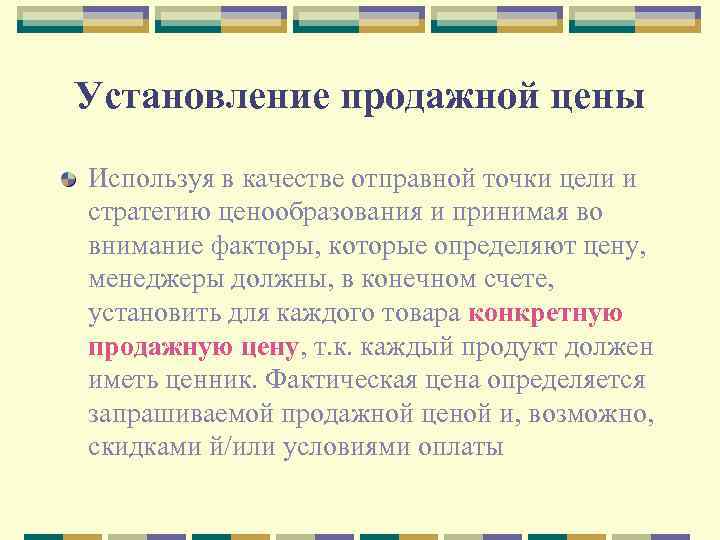 Установление продажной цены

Используя в качестве отправной точки цели и стратегию ценообразования и принимая во внимание факторы, которые определяют цену, менеджеры должны, в конечном счете, установить для каждого товара конкретную продажную цену, т.к. каждый продукт должен иметь ценник. Фактическая цена определяется запрашиваемой продажной ценой и, возможно, скидками й/или условиями оплаты